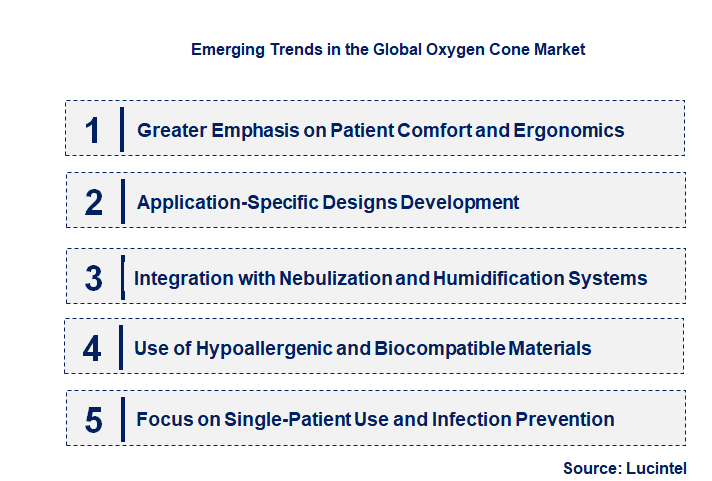 Emerging Trends in the Global Oxygen Cone Market

1 Greater Emphasis on Patient Comfort and Ergonomics

2 Application-Specific Designs Development

3 Integration with Nebulization and Humidification Systems

4 Use of Hypoallergenic and Biocompatible Materials

5 Focus on Single-Patient Use and Infection Prevention

Source: Lucintel